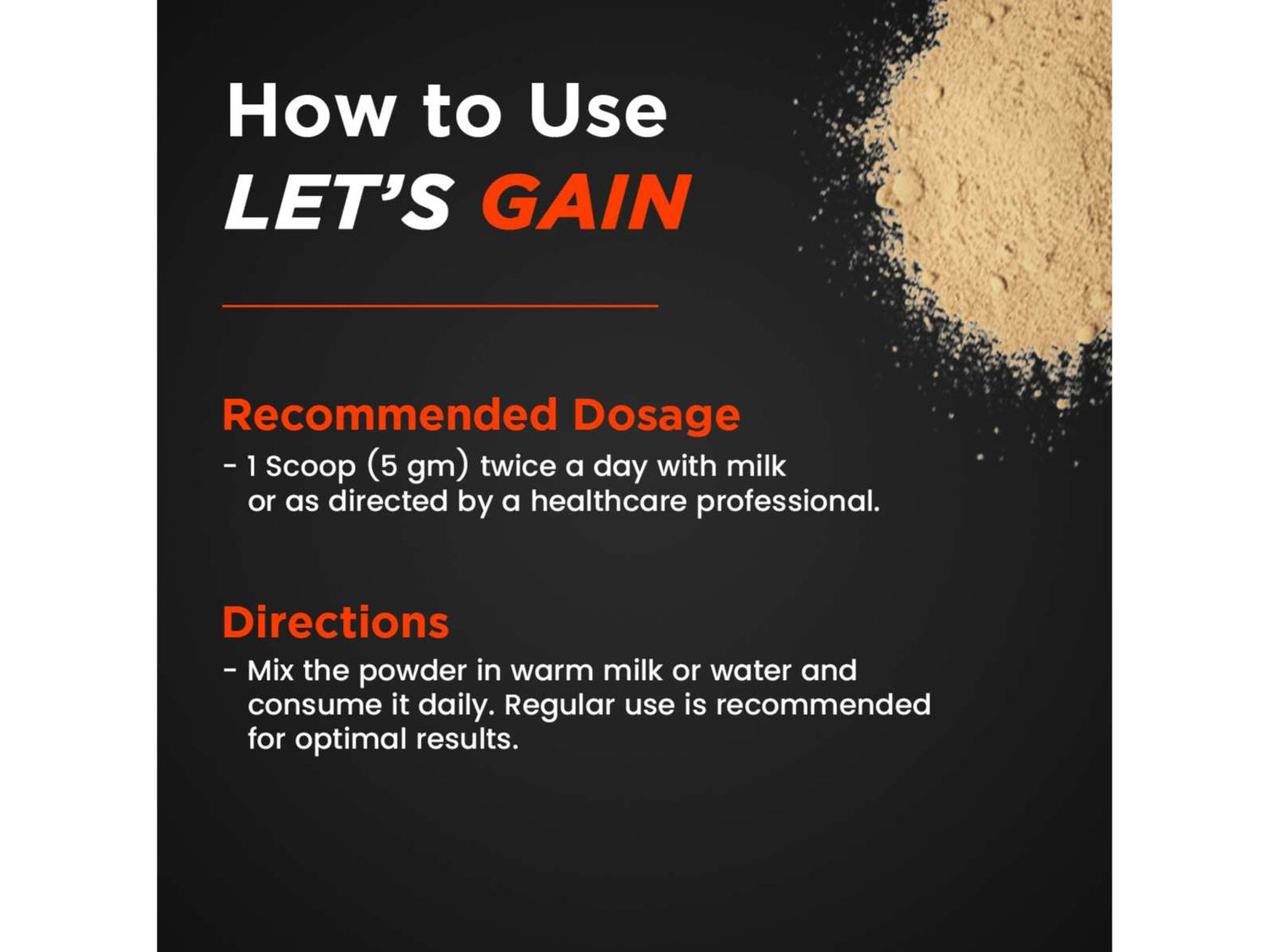 How to Use
LET'S GAIN

Recommended Dosage
- 1 Scoop (5 gm) twice a day with milk or as directed by a healthcare professional.

Directions
- Mix the powder in warm milk or water and consume it daily. Regular use is recommended for optimal results.